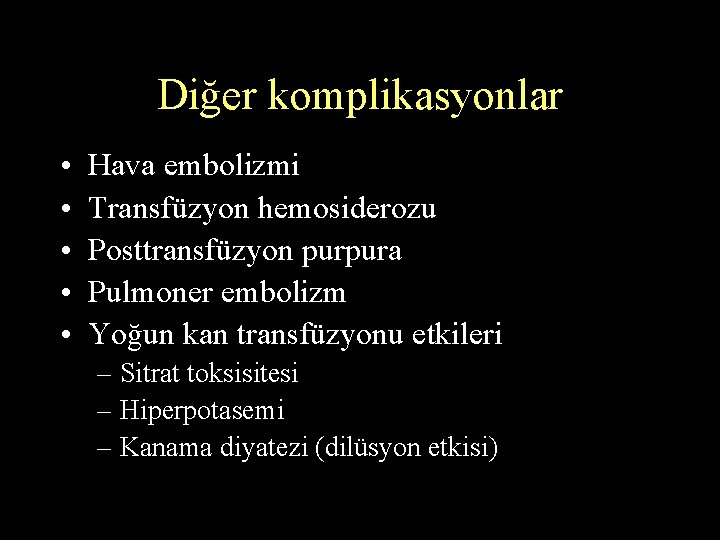 Diğer komplikasyonlar

• Hava embolizmi
• Transfüzyon hemosiderozu
• Posttransfüzyon purpura
• Pulmoner embolizm
• Yoğun kan transfüzyonu etkileri
– Sitrat toksisitesi
– Hiperpotasemi
– Kanama diyatezi (dilüsyon etkisi)